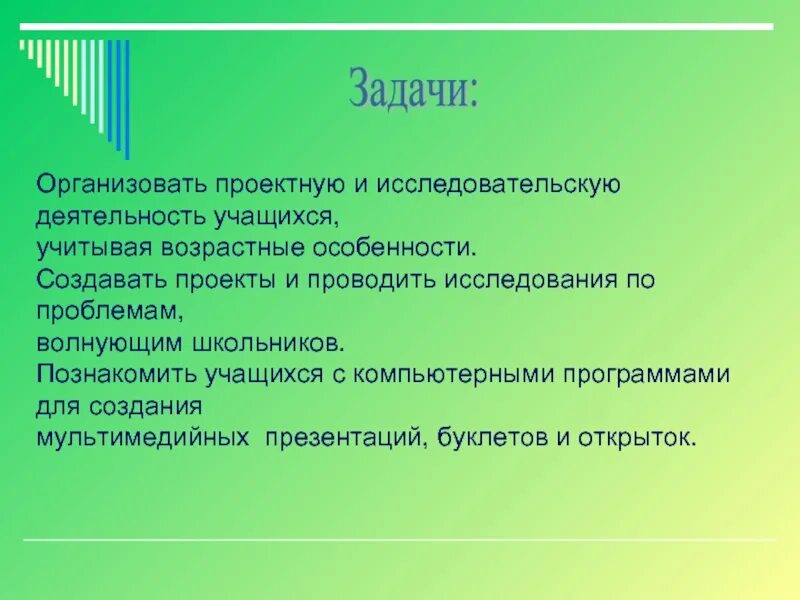 Задачи:

Организовать проектную и исследовательскую деятельность учащихся,
учитывая возрастные особенности.
Создавать проекты и проводить исследования по проблемам,
волнующим школьников.
Познакомить учащихся с компьютерными программами для создания
мультимедийных презентаций, буклетов и открыток.